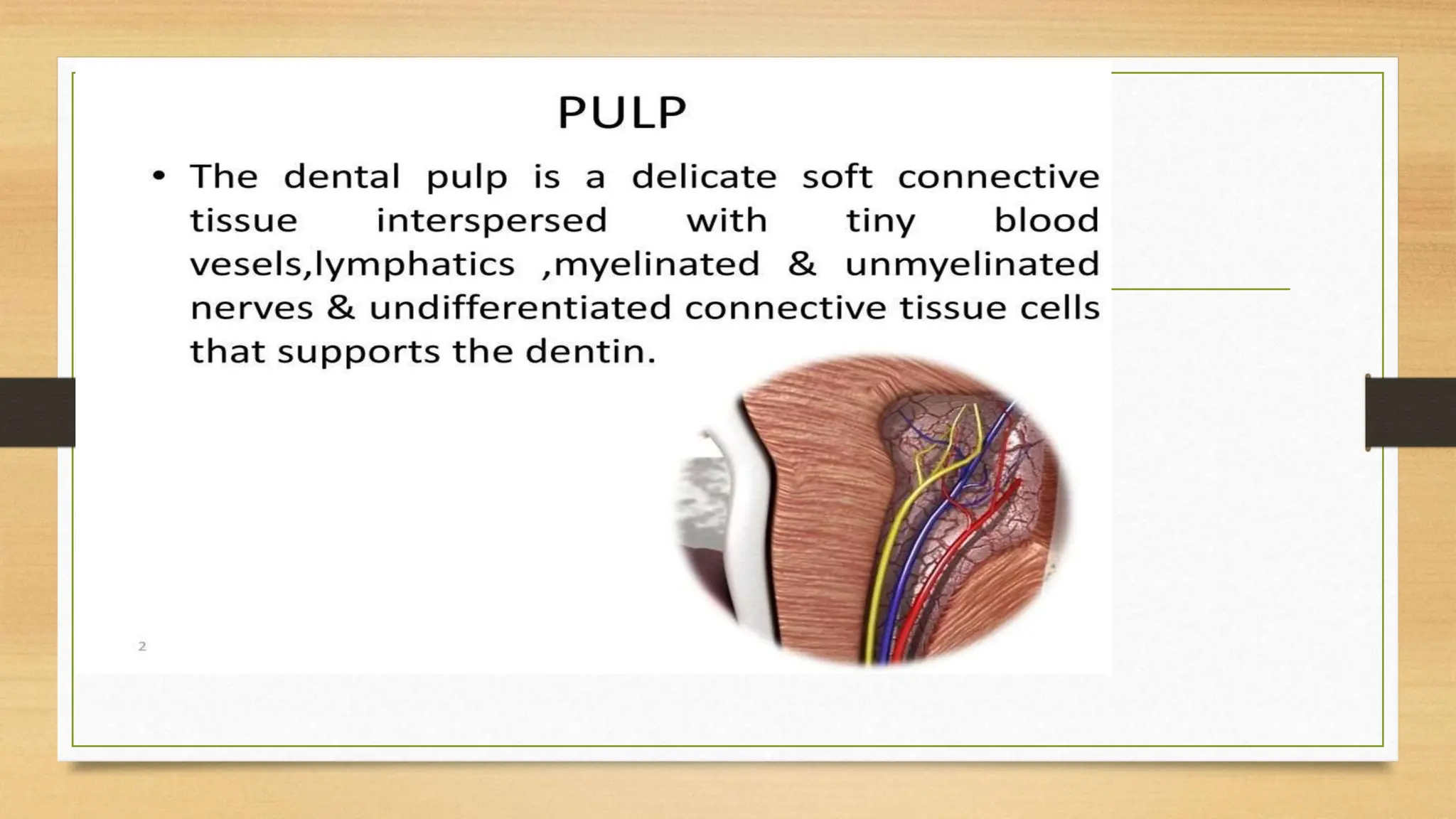 PULP

• The dental pulp is a delicate soft connective tissue interspersed with tiny blood vesels,lymphatics ,myelinated & unmyelinated nerves & undifferentiated connective tissue cells that supports the dentin.

2